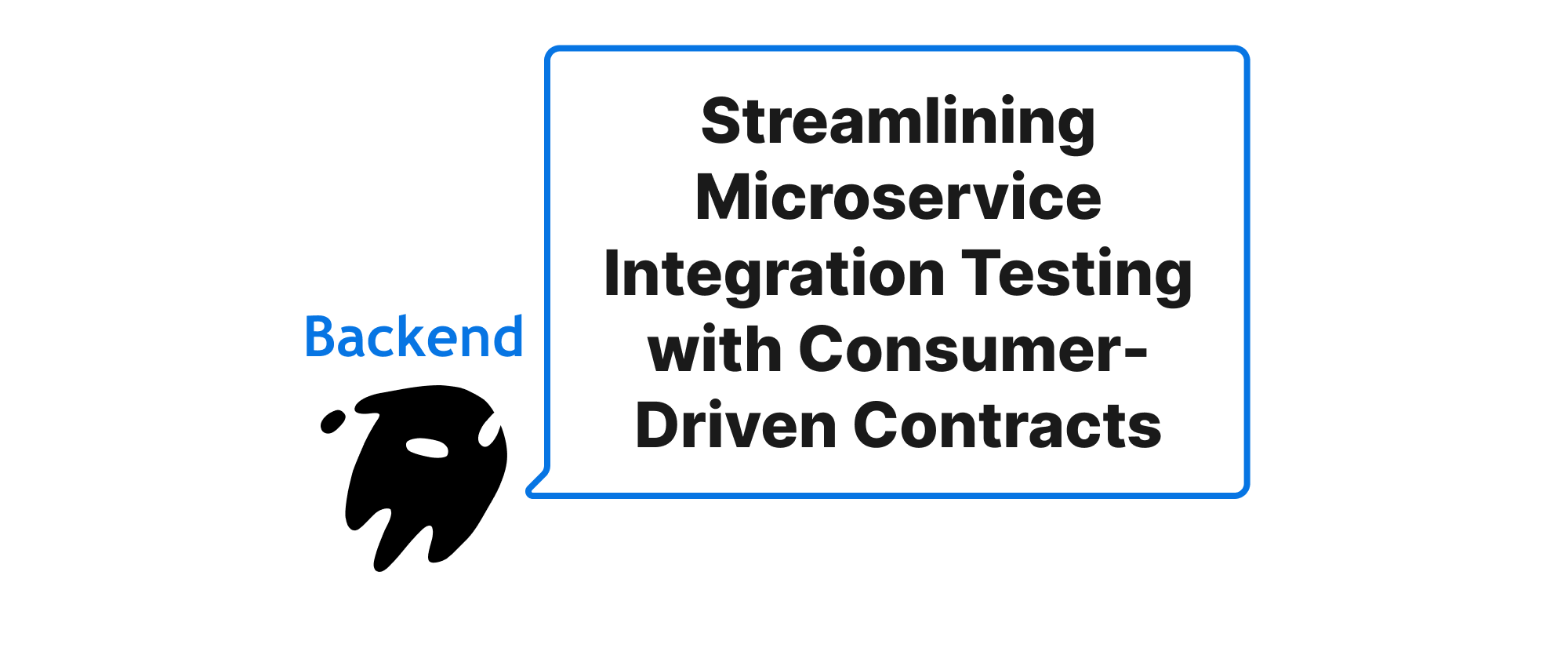 Backend

Streamlining Microservice Integration Testing with Consumer-Driven Contracts